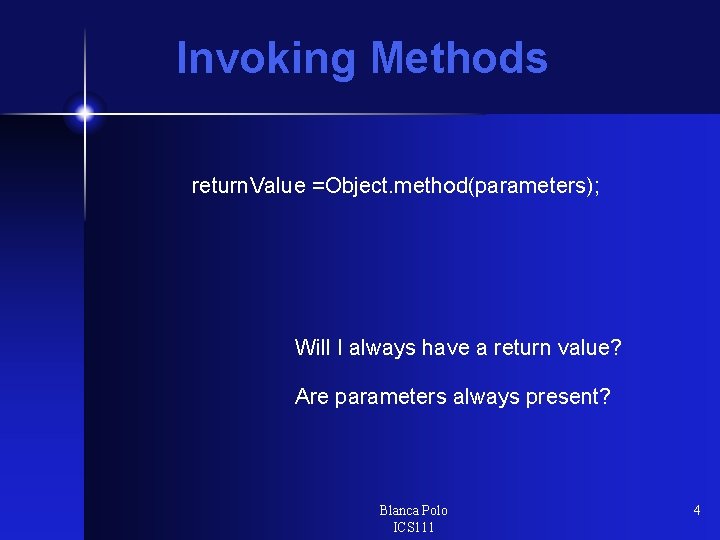 Invoking Methods

returnValue =Object.method(parameters);

Will I always have a return value?

Are parameters always present?

Blanca Polo
ICS111

4